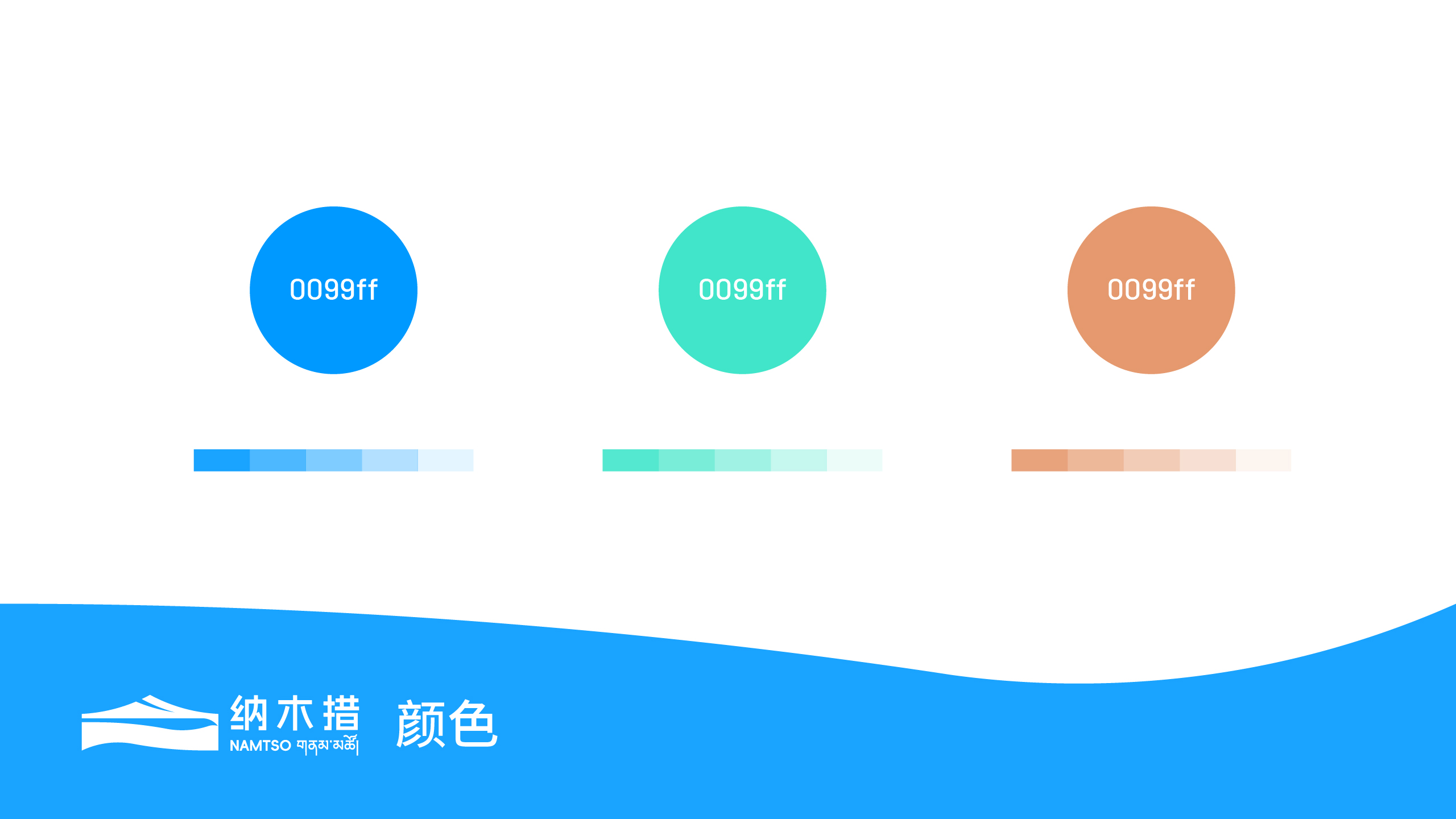 0099ff

0099ff

0099ff

纳木措
NAMTSO གནམ་མཚོ།

颜色